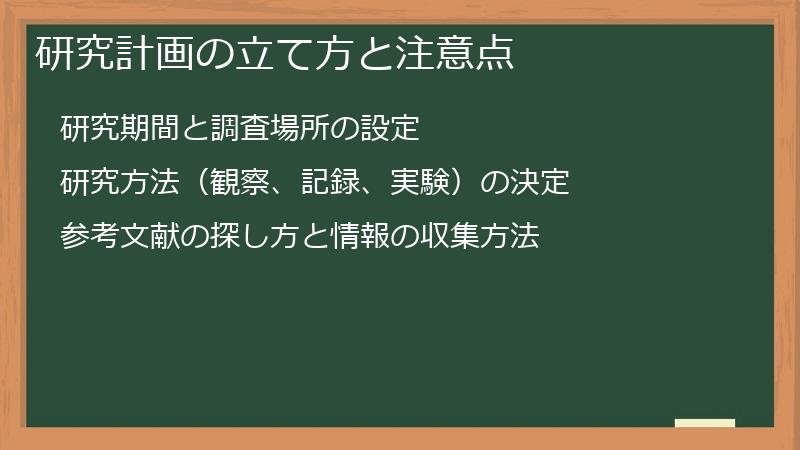 研究計画の立て方と注意点

研究期間と調査場所の設定

研究方法（観察、記録、実験）の決定

参考文献の探し方と情報の収集方法